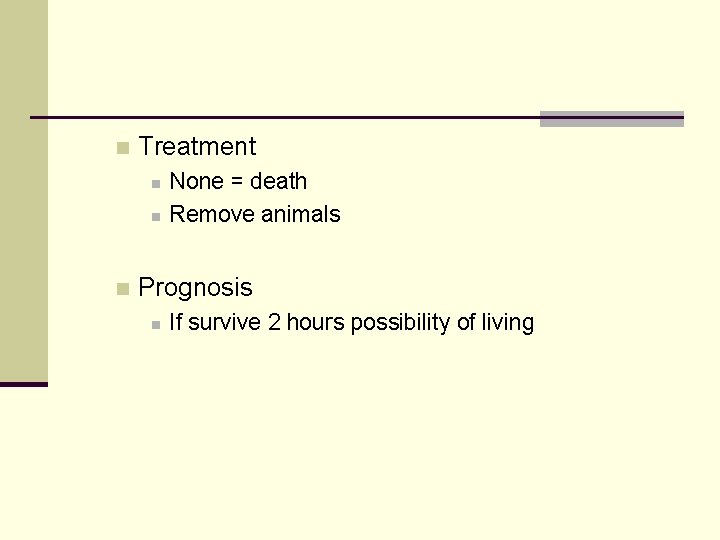 Treatment

None = death

Remove animals

Prognosis

If survive 2 hours possibility of living